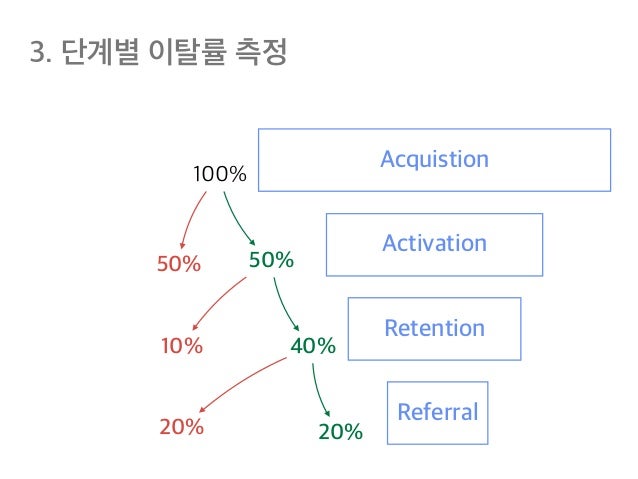 3. 단계별 이탈률 측정

100%

Acquistion

50%

50%

Activation

10%

40%

Retention

20%

20%

Referral